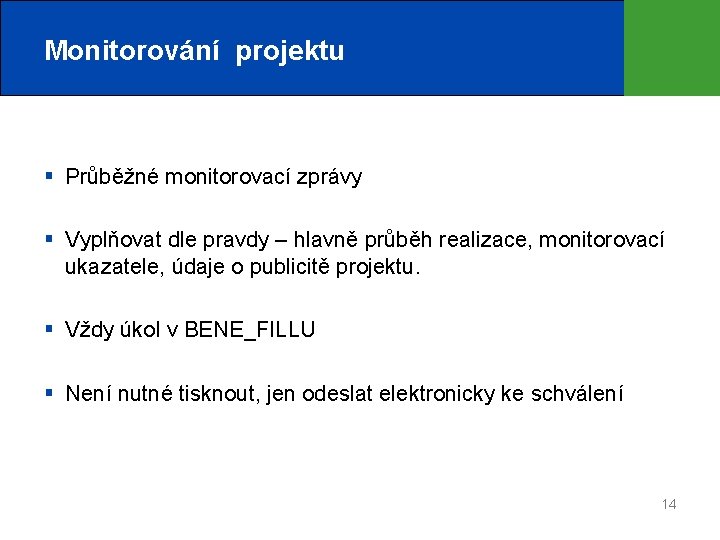 Monitorování projektu

▪ Průběžné monitorovací zprávy

▪ Vyplňovat dle pravdy – hlavně průběh realizace, monitorovací ukazatele, údaje o publicitě projektu.

▪ Vždy úkol v BENE_FILLU

▪ Není nutné tisknout, jen odeslat elektronicky ke schválení

14